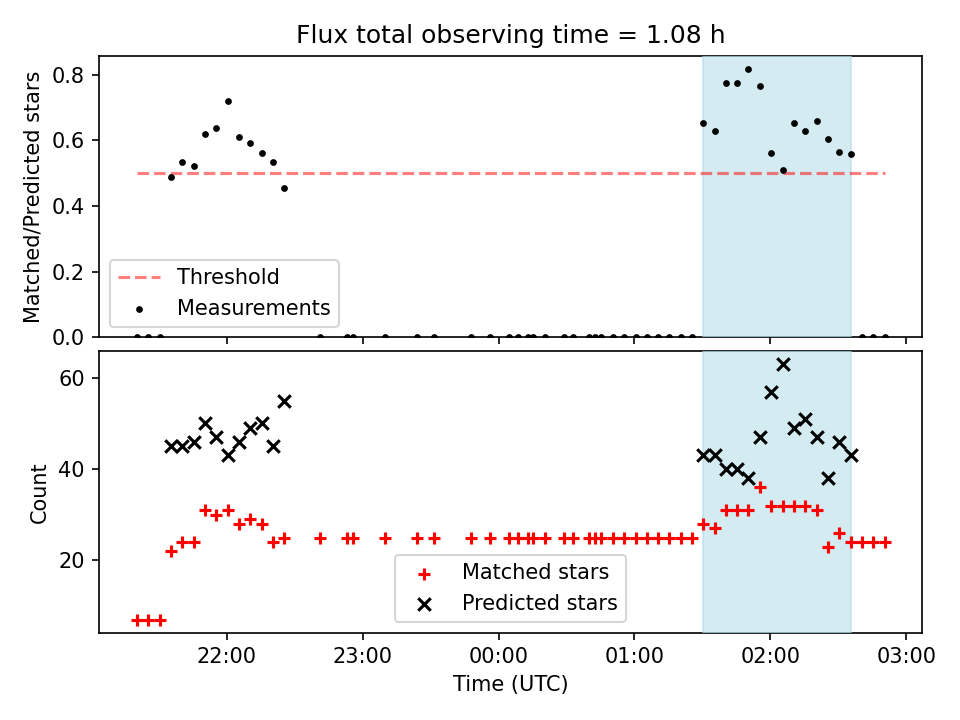 Flux total observing time = 1.08 h

Matched/Predicted stars

0.8
0.6
0.4
0.2
0.0

Threshold
Measurements

Count

60
40
20

Matched stars
Predicted stars

22:00
23:00
00:00
01:00
02:00
03:00

Time (UTC)